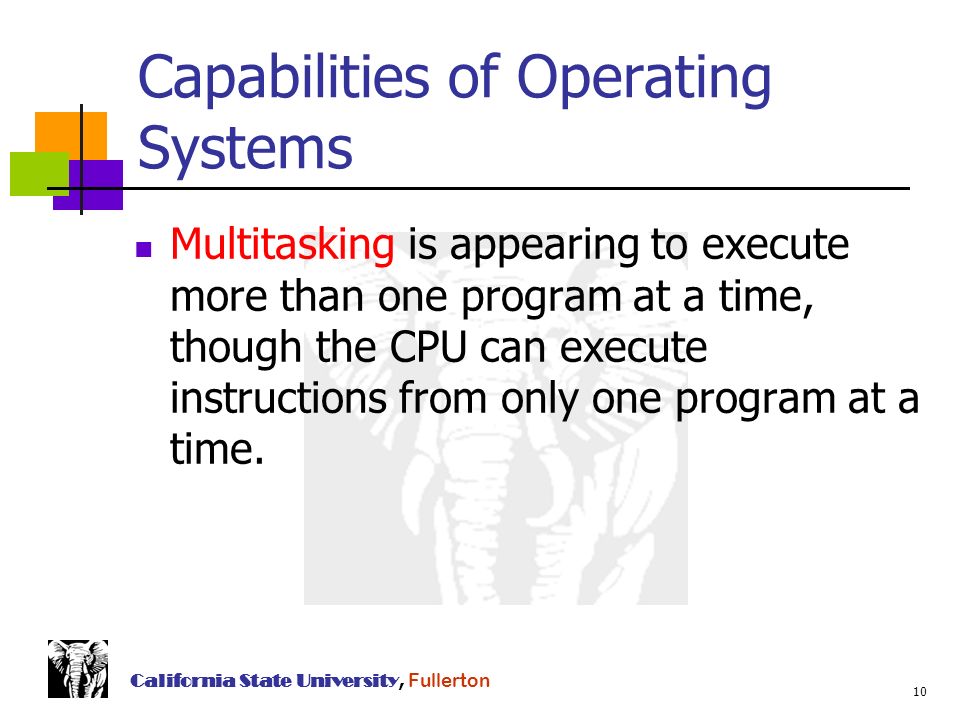 Capabilities of Operating Systems

Multitasking is appearing to execute more than one program at a time, though the CPU can execute instructions from only one program at a time.

California State University, Fullerton

10